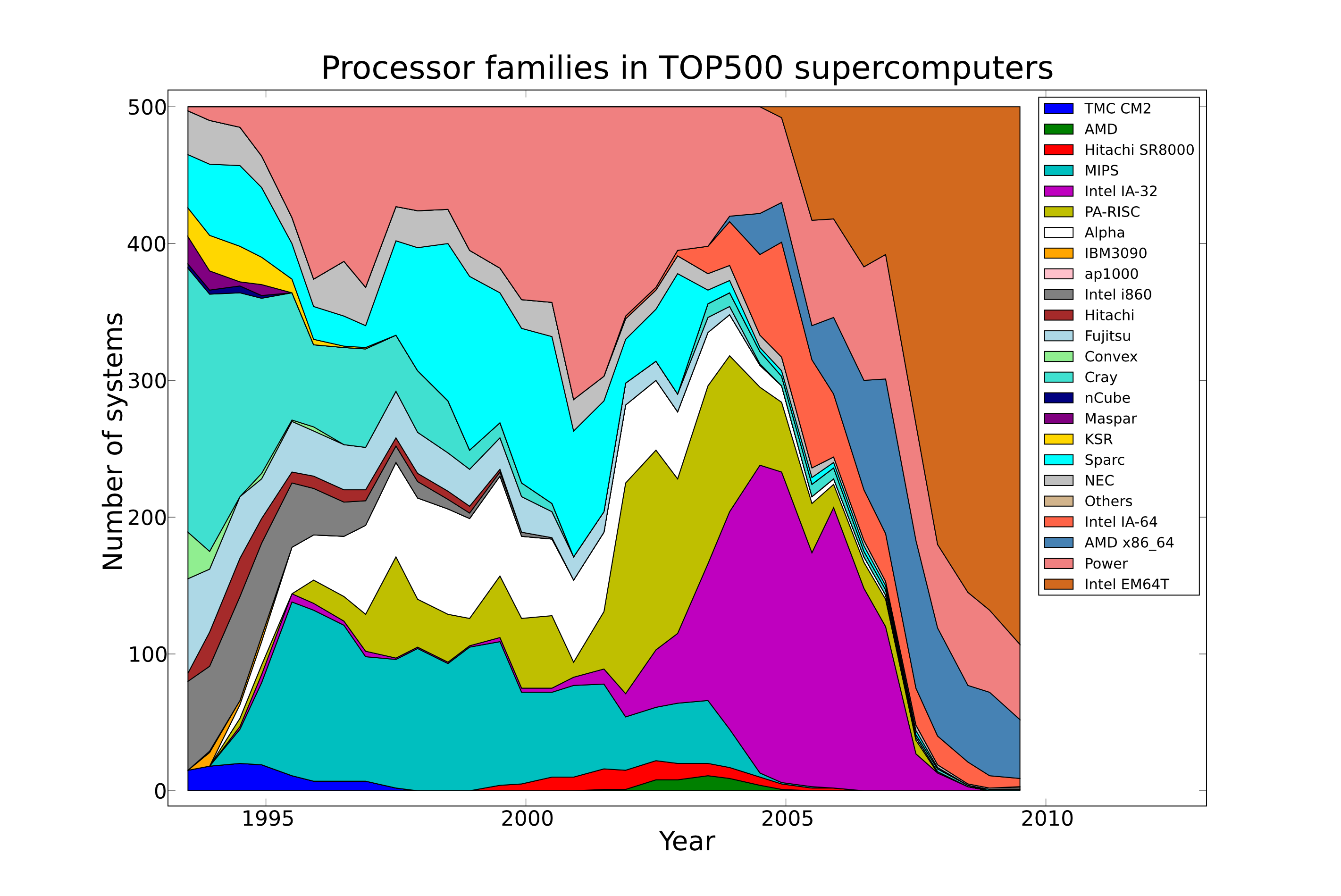 Processor families in TOP500 supercomputers

Number of systems

500
400
300
200
100
0

1995
2000
2005
2010

Year

TMC CM2
AMD
Hitachi SR8000
MIPS
Intel IA-32
PA-RISC
Alpha
IBM3090
ap1000
Intel i860
Hitachi
Fujitsu
Convex
Cray
nCube
Maspar
KSR
Sparc
NEC
Others
Intel IA-64
AMD x86_64
Power
Intel EM64T